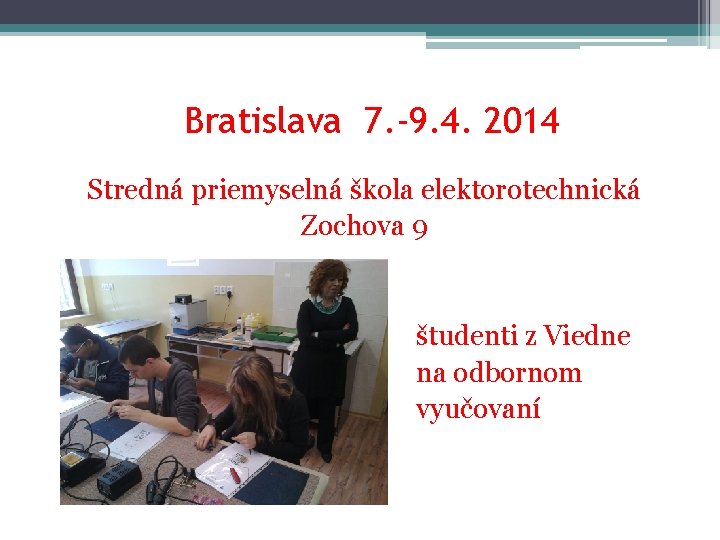 Bratislava 7.-9.4. 2014

Stredná priemyselná škola elektorotechnická Zochova 9

študenti z Viedne na odbornom vyučovaní